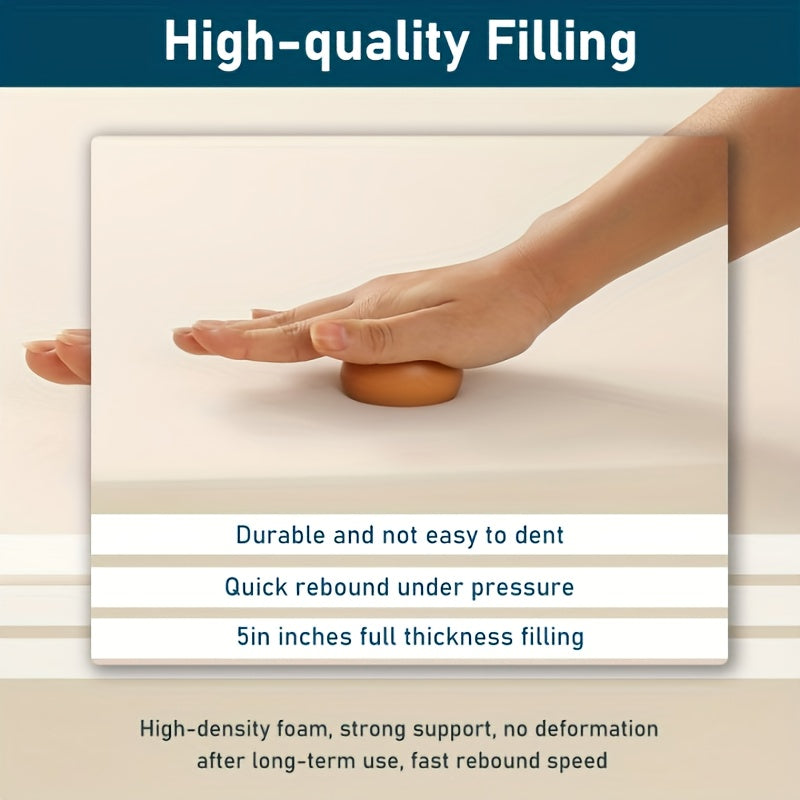 High-quality Filling

Durable and not easy to dent

Quick rebound under pressure

5in inches full thickness filling

High-density foam, strong support, no deformation after long-term use, fast rebound speed